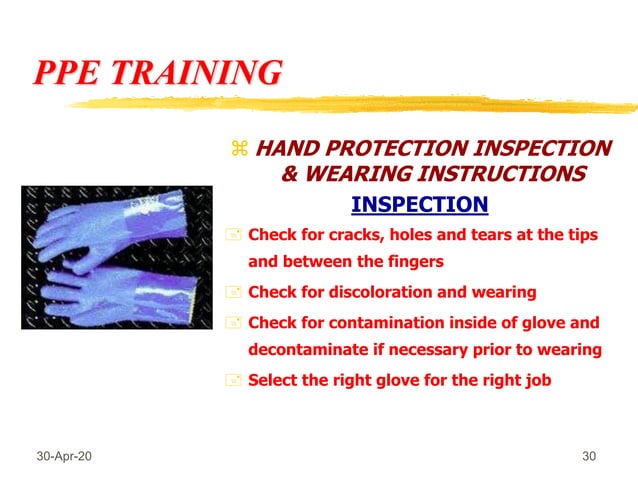 PPE TRAINING

⌘ HAND PROTECTION INSPECTION & WEARING INSTRUCTIONS

INSPECTION

Check for cracks, holes and tears at the tips and between the fingers

Check for discoloration and wearing

Check for contamination inside of glove and decontaminate if necessary prior to wearing

Select the right glove for the right job

30-Apr-20

30